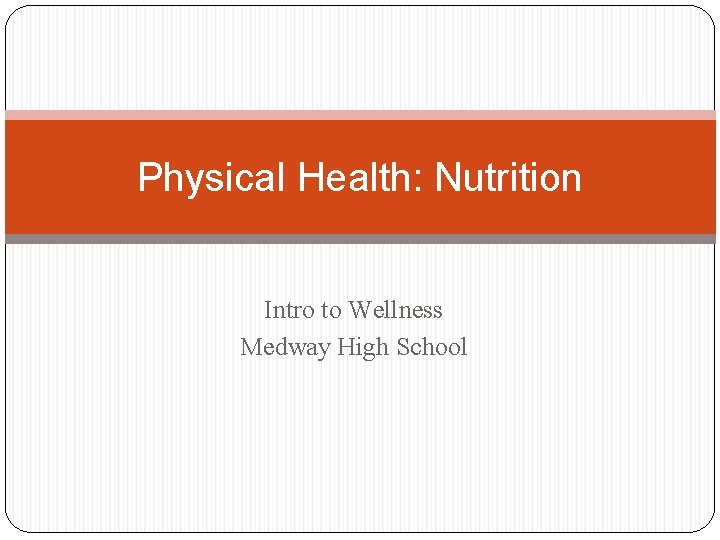 Physical Health: Nutrition

Intro to Wellness
Medway High School